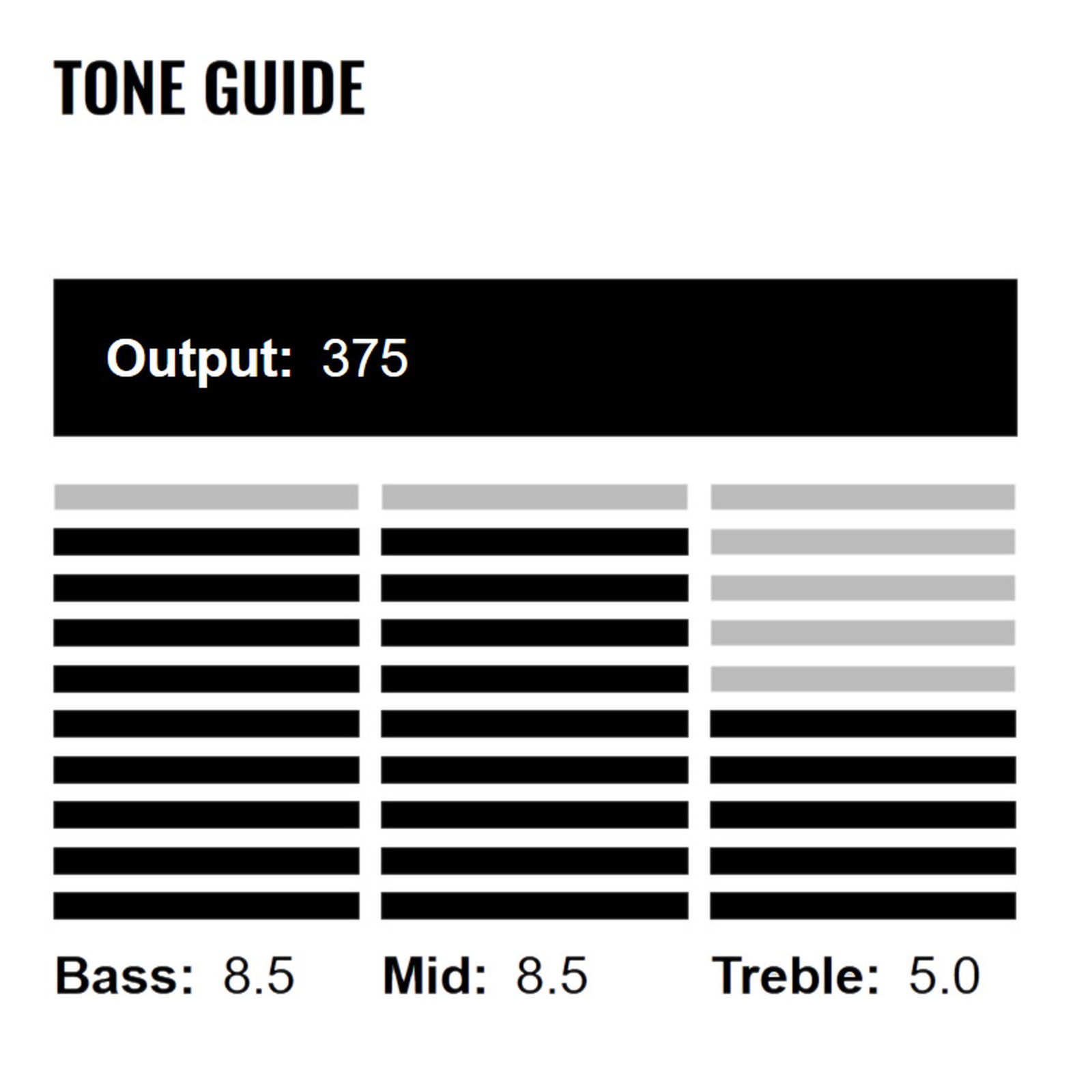 TONE GUIDE

Output: 375

Bass: 8.5

Mid: 8.5

Treble: 5.0